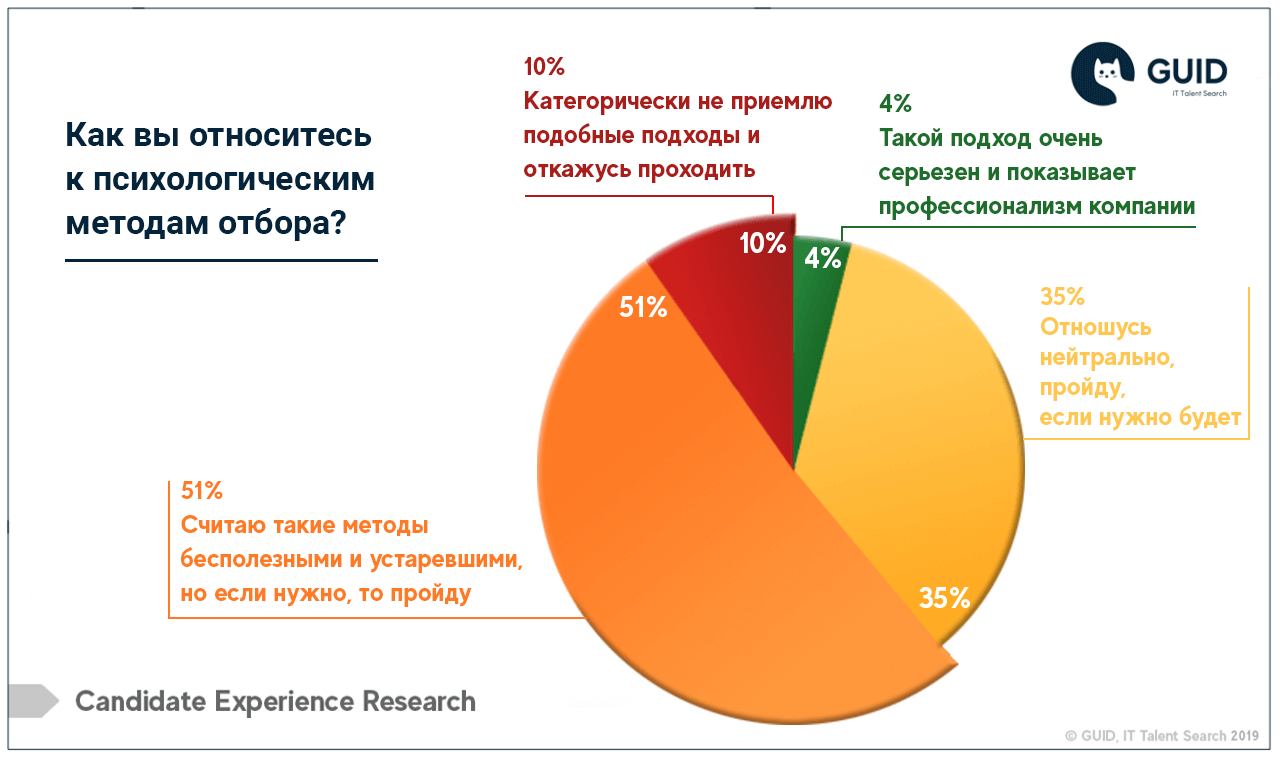 GUID
IT Talent Search

Как вы относитесь к психологическим методам отбора?

10%
Категорически не приемлю подобные подходы и откажусь проходить

4%
Такой подход очень серьезен и показывает профессионализм компании

10%

4%

51%

35%
Отношусь нейтрально, пройду, если нужно будет

51%
Считаю такие методы бесполезными и устаревшими, но если нужно, то пройду

35%

Candidate Experience Research

© GUID, IT Talent Search 2019